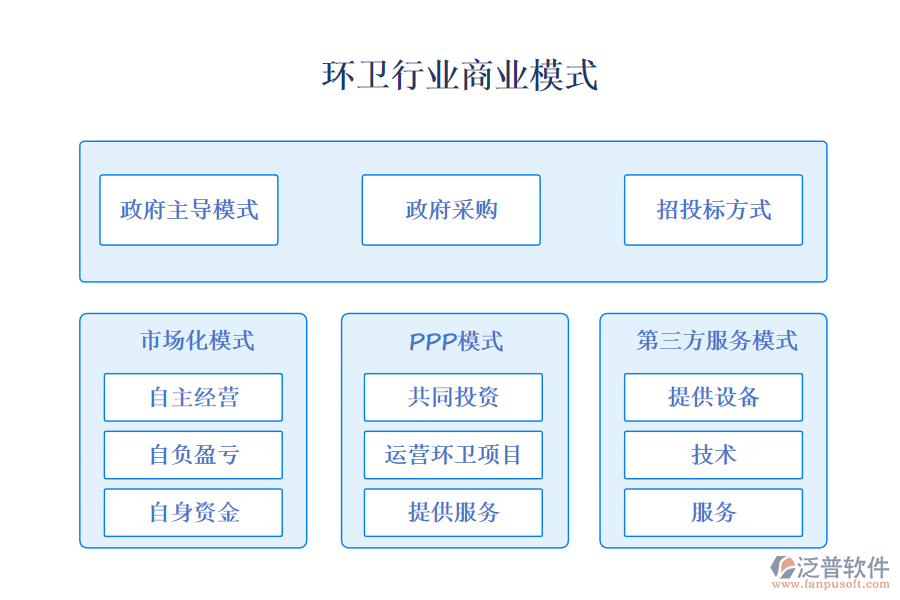 环卫行业商业模式

政府主导模式

政府采购

招投标方式

市场化模式

自主经营

自负盈亏

自身资金

PPP模式

共同投资

运营环卫项目

提供服务

第三方服务模式

提供设备

技术

服务

泛普软件
www.fanpusoft.com